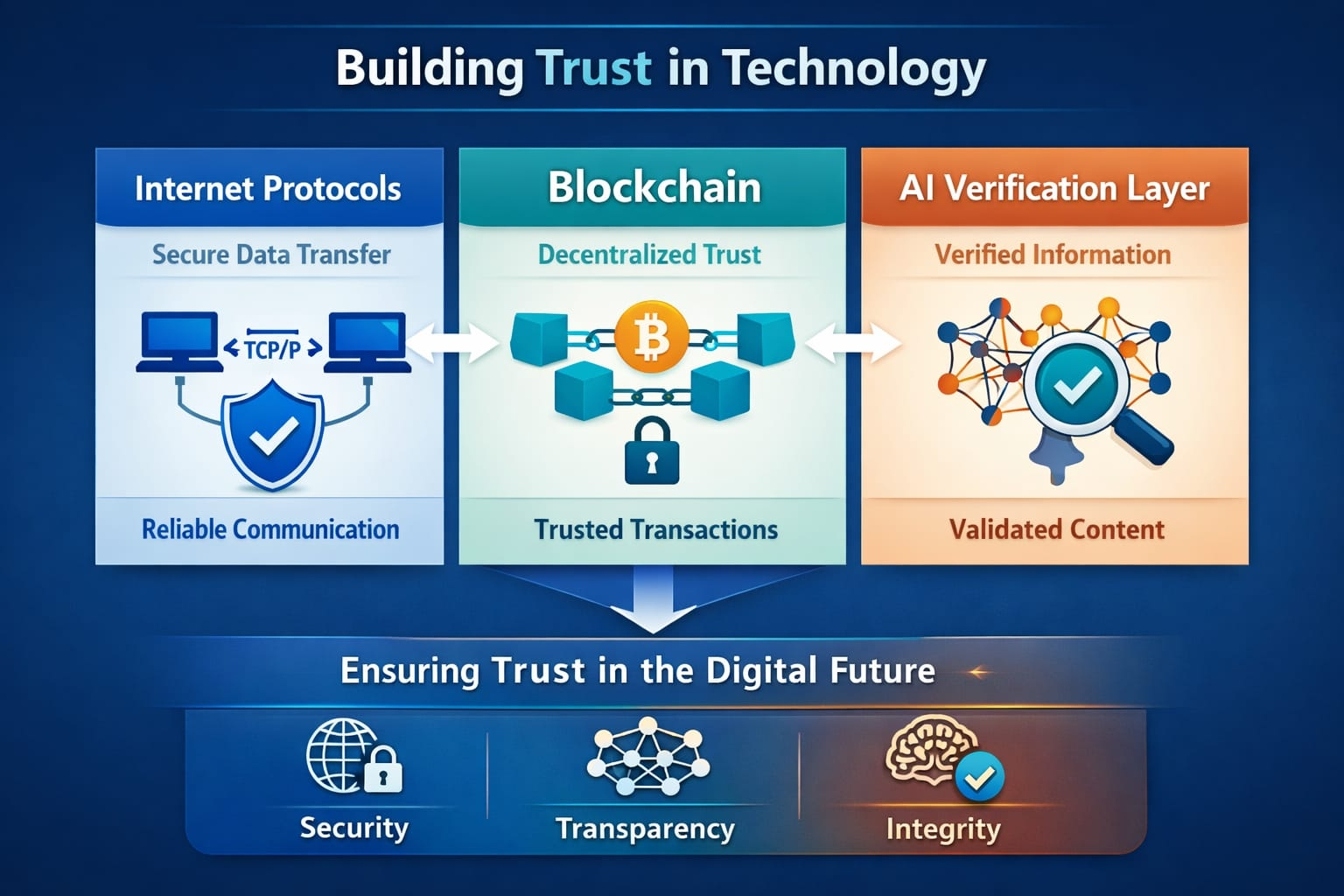 Building Trust in Technology

Internet Protocols

Secure Data Transfer

TCP/P

Reliable Communication

Blockchain

Decentralized Trust

Trusted Transactions

AI Verification Layer

Verified Information

Validated Content

Ensuring Trust in the Digital Future

Security

Transparency

Integrity